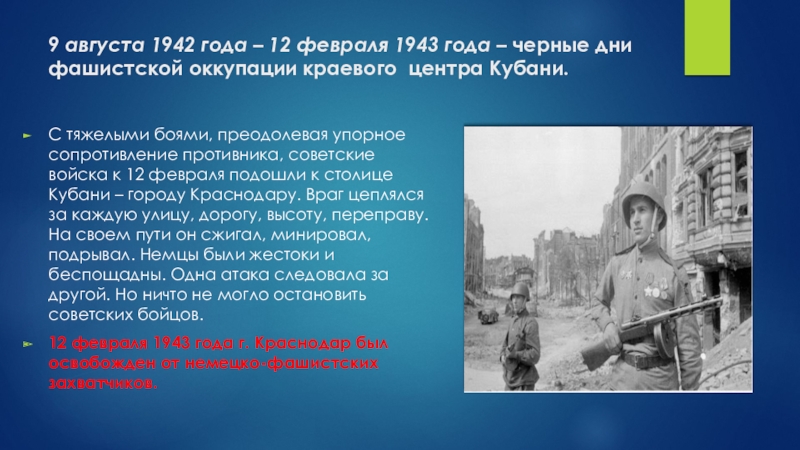 9 августа 1942 года – 12 февраля 1943 года – черные дни фашистской оккупации краевого  центра Кубани.

С тяжелыми боями, преодолевая упорное сопротивление противника, советские войска к 12 февраля подошли к столице Кубани – городу Краснодару. Враг цеплялся за каждую улицу, дорогу, высоту, переправу. На своем пути он сжигал, минировал, подрывал. Немцы были жестоки и беспощадны. Одна атака следовала за другой. Но ничто не могло остановить советских бойцов.

12 февраля 1943 года г. Краснодар был освобожден от немецко-фашистских захватчиков.